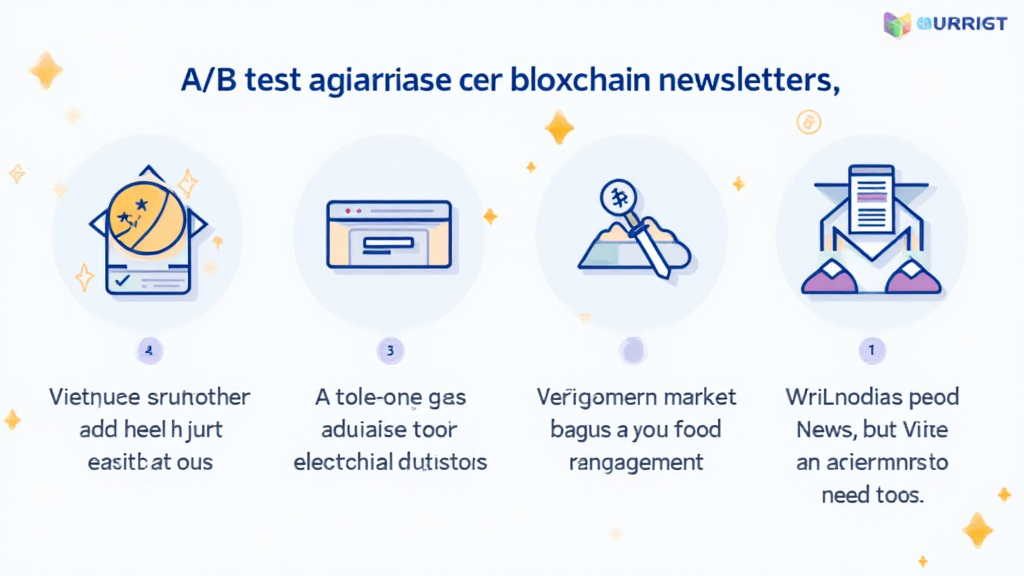 URRIGT

A/B test agiarriase cer bloxchain newsletters,

4

Vietnuee srunother add heel h jurt easitbat ous

3

A tole-one gas aduiaise toor electchial dutistois

Verigomern market bagus a you food rangagement

1

WriLnodias peod News, but Viite an aciermnrsto need toos.